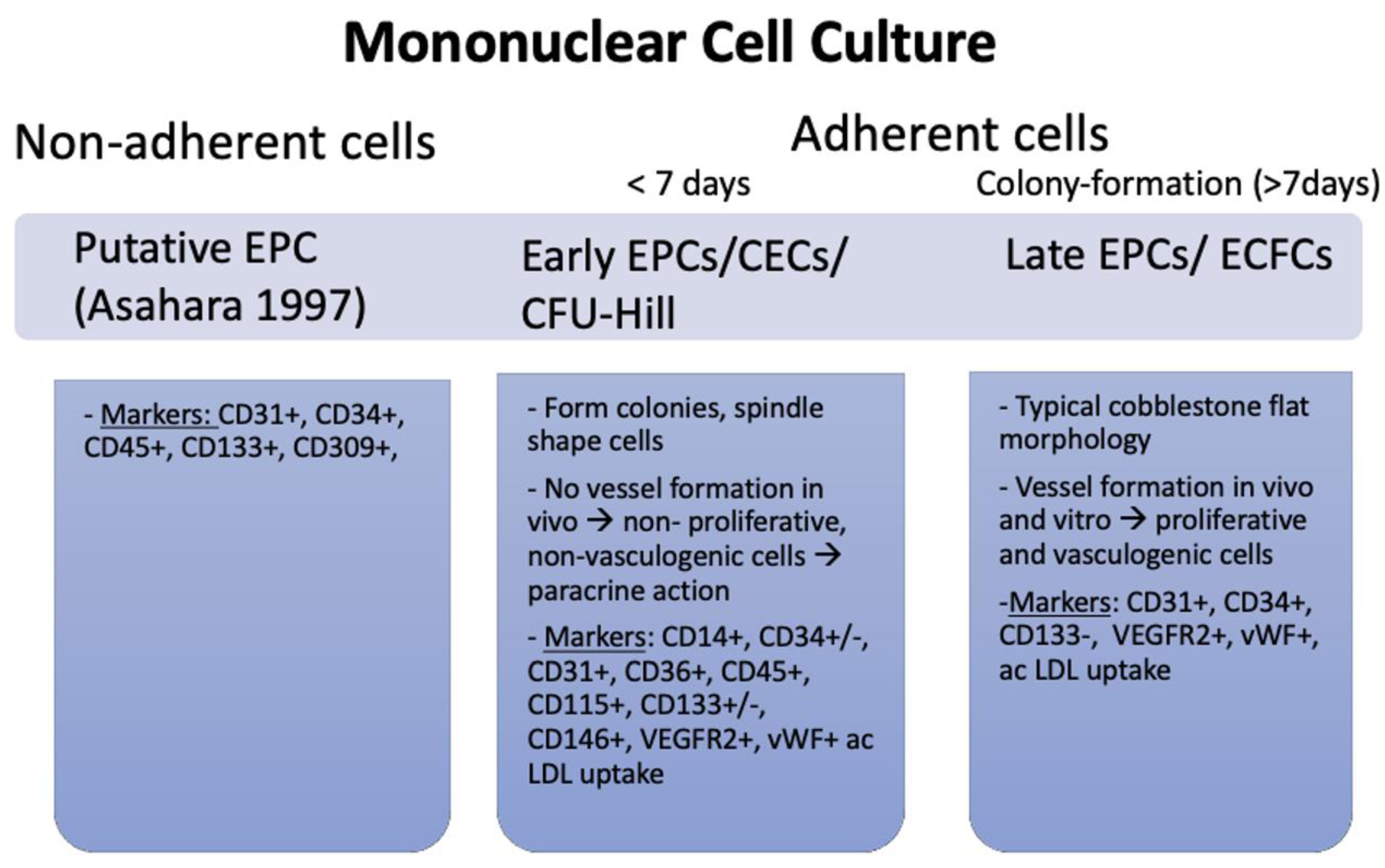 Mononuclear Cell Culture

Non-adherent cells

Adherent cells

< 7 days

Colony-formation (>7days)

Putative EPC (Asahara 1997)

Early EPCs/CECs/ CFU-Hill

Late EPCs/ ECFCs

- Markers: CD31+, CD34+, CD45+, CD133+, CD309+,

- Form colonies, spindle shape cells

- No vessel formation in vivo → non- proliferative, non-vasculogenic cells → paracrine action

- Markers: CD14+, CD34+/-, CD31+, CD36+, CD45+, CD115+, CD133+/-, CD146+, VEGFR2+, vWF+ ac LDL uptake

- Typical cobblestone flat morphology

- Vessel formation in vivo and vitro → proliferative and vasculogenic cells

-Markers: CD31+, CD34+, CD133-, VEGFR2+, vWF+, ac LDL uptake